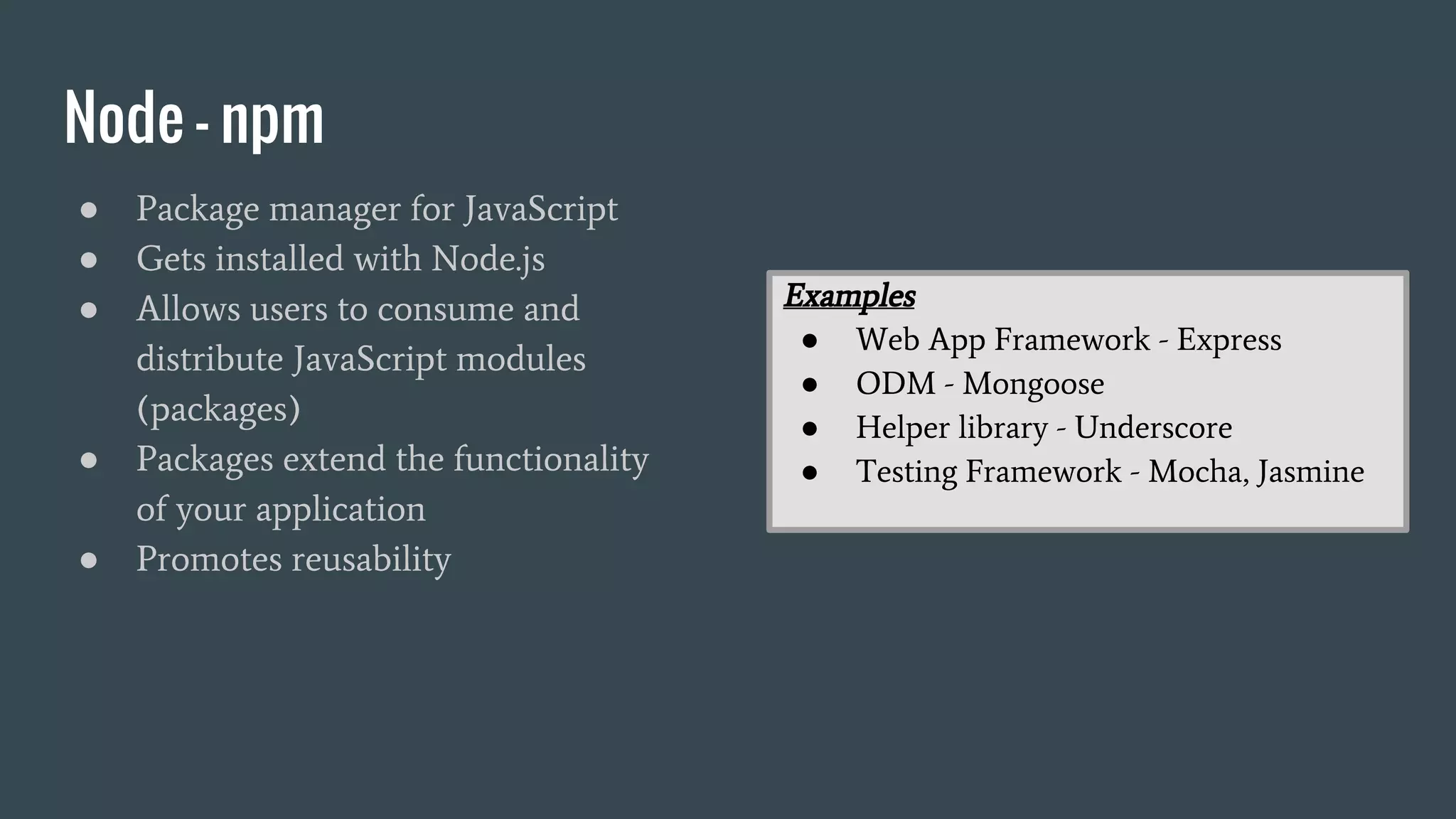 Node - npm

● Package manager for JavaScript
● Gets installed with Node.js
● Allows users to consume and distribute JavaScript modules (packages)
● Packages extend the functionality of your application
● Promotes reusability

Examples
● Web App Framework - Express
● ODM - Mongoose
● Helper library - Underscore
● Testing Framework - Mocha, Jasmine